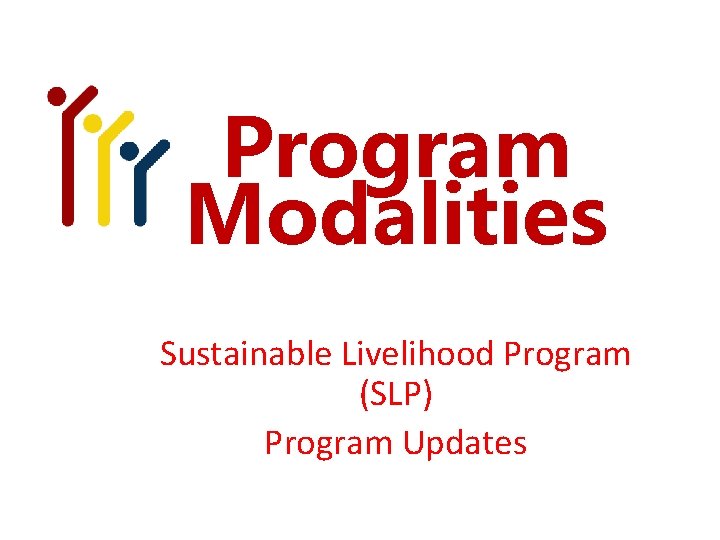 Program Modalities

Sustainable Livelihood Program (SLP)

Program Updates